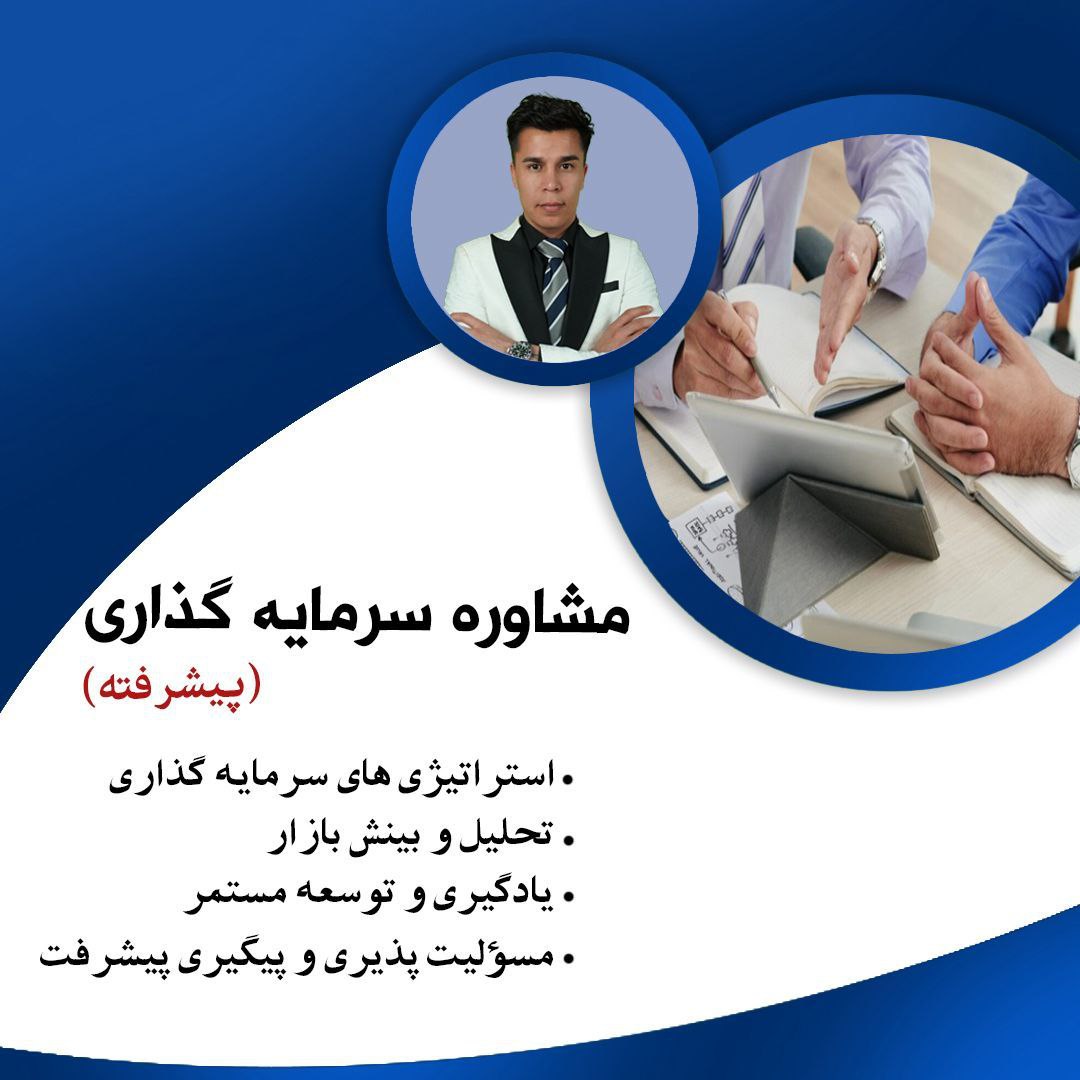 مشاوره سرمایه گذاری
(پیشرفته)

• استراتیژی های سرمایه گذاری
• تحلیل و بینش بازار
• یادگیری و توسعه مستمر
• مسؤلیت پذیری و پیگیری پیشرفت